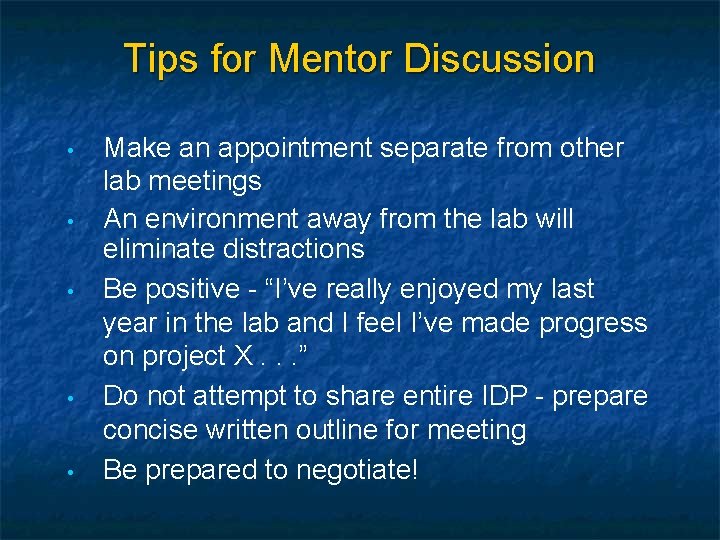 Tips for Mentor Discussion

• Make an appointment separate from other lab meetings
• An environment away from the lab will eliminate distractions
• Be positive - “I’ve really enjoyed my last year in the lab and I feel I’ve made progress on project X . . .”
• Do not attempt to share entire IDP - prepare concise written outline for meeting
• Be prepared to negotiate!